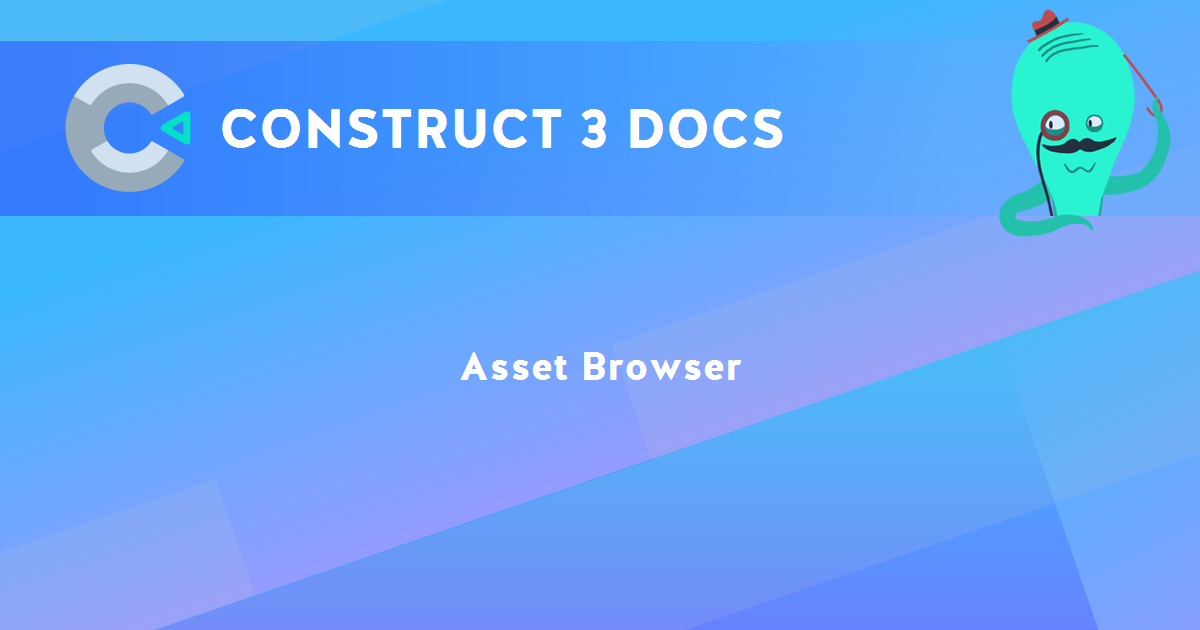 CONSTRUCT 3 DOCS

Asset Browser